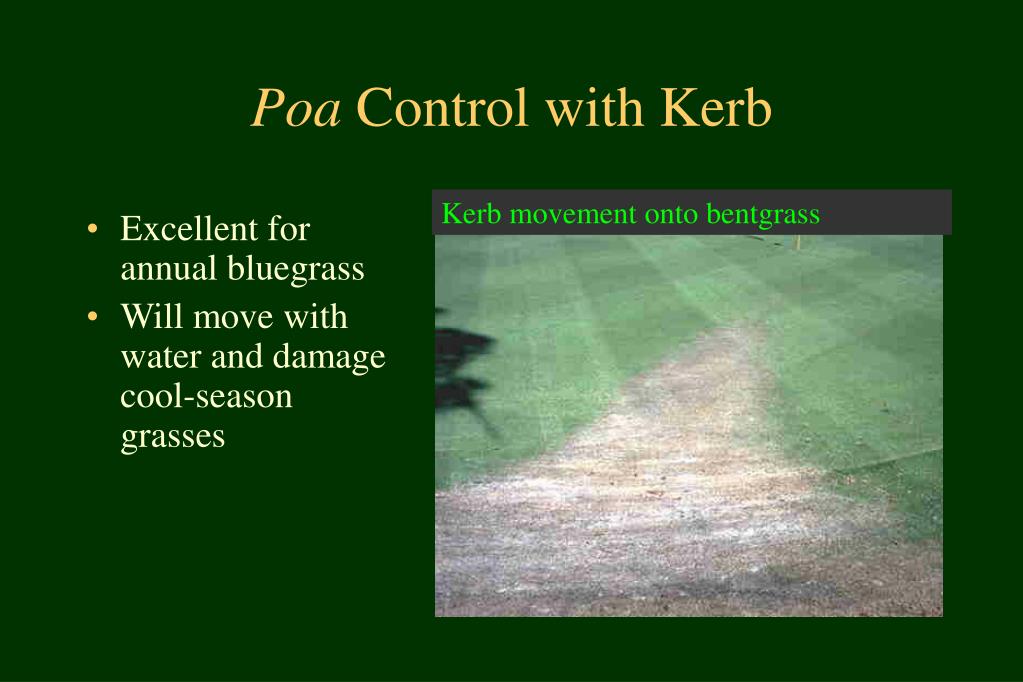 Poa Control with Kerb

• Excellent for annual bluegrass
• Will move with water and damage cool-season grasses

Kerb movement onto bentgrass